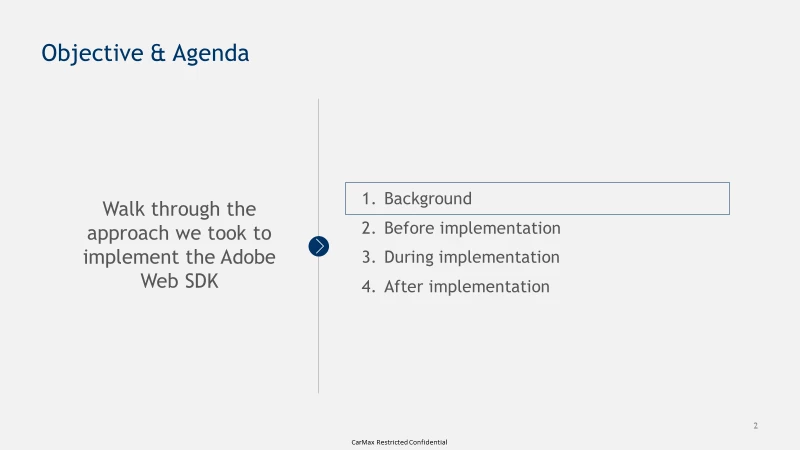 Objective & Agenda

Walk through the approach we took to implement the Adobe Web SDK

1. Background
2. Before implementation
3. During implementation
4. After implementation

2

CarMax Restricted Confidential